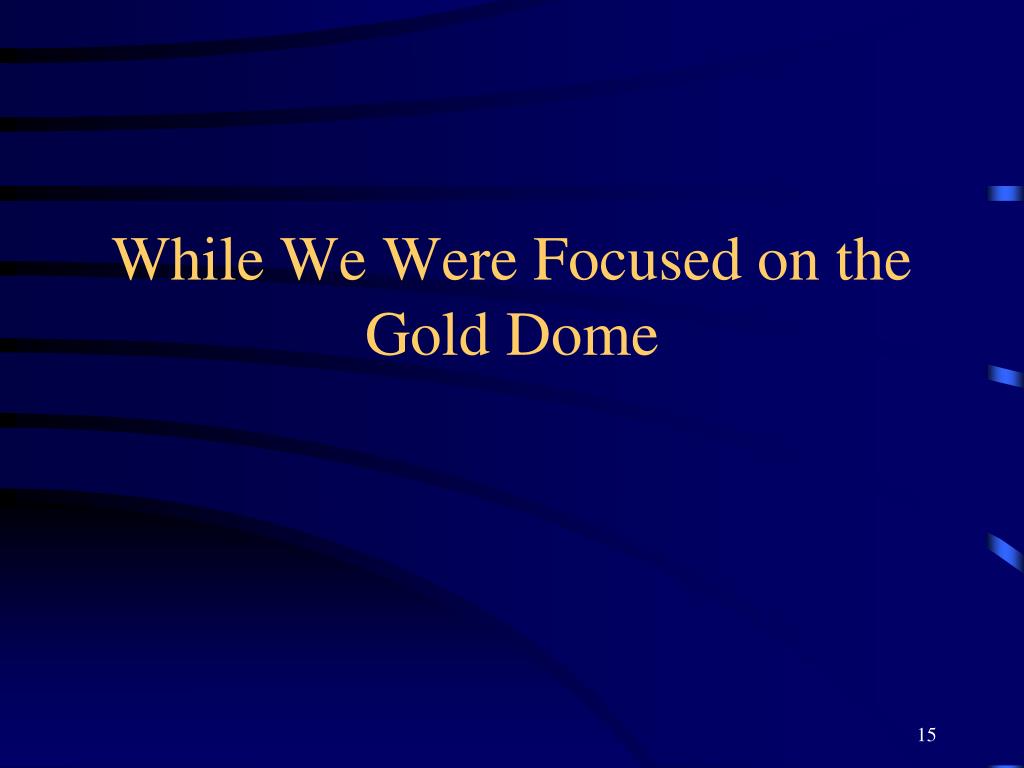 While We Were Focused on the Gold Dome

15